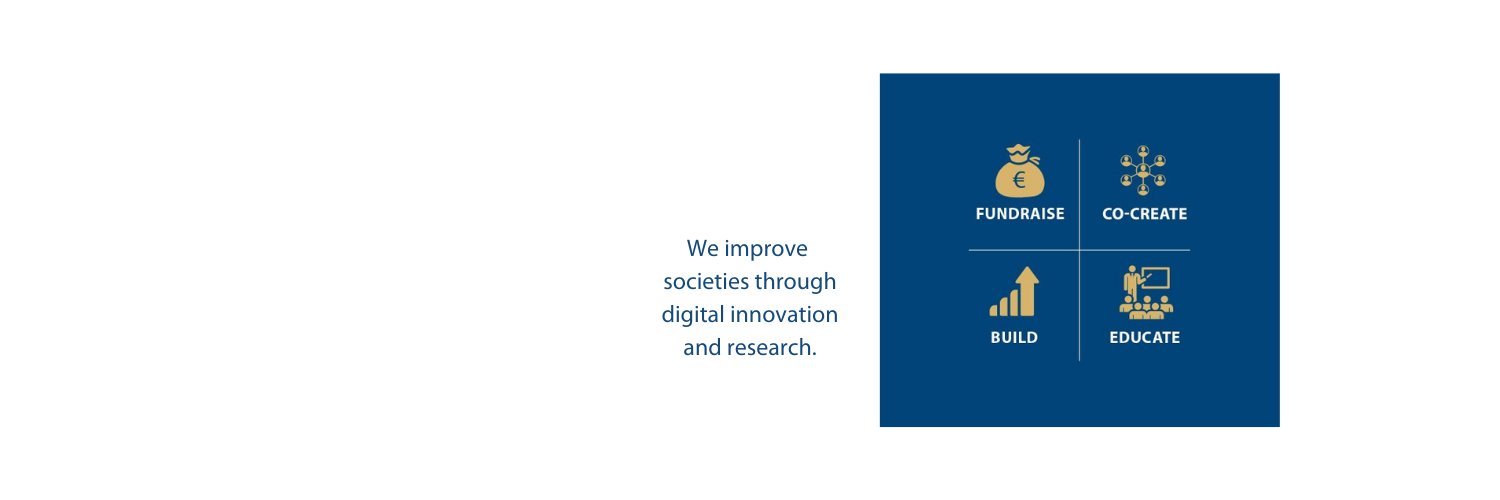 We improve societies through digital innovation and research.

€
FUNDRAISE

CO-CREATE

BUILD

EDUCATE